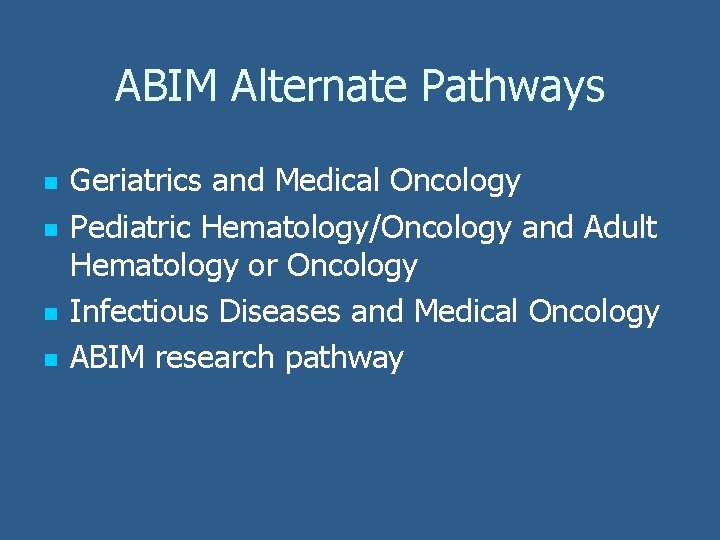 ABIM Alternate Pathways

- Geriatrics and Medical Oncology
- Pediatric Hematology/Oncology and Adult Hematology or Oncology
- Infectious Diseases and Medical Oncology
- ABIM research pathway